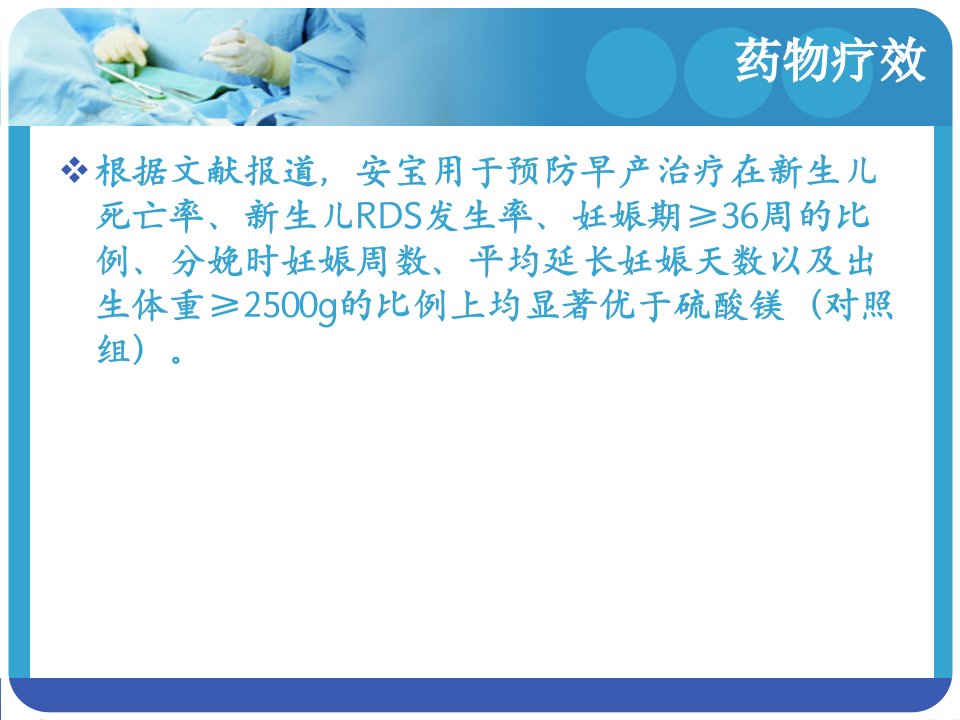 药物疗效

❖ 根据文献报道，安宝用于预防早产治疗在新生儿死亡率、新生儿RDS发生率、妊娠期≥36周的比例、分娩时妊娠周数、平均延长妊娠天数以及出生体重≥2500g的比例上均显著优于硫酸镁（对照组）。